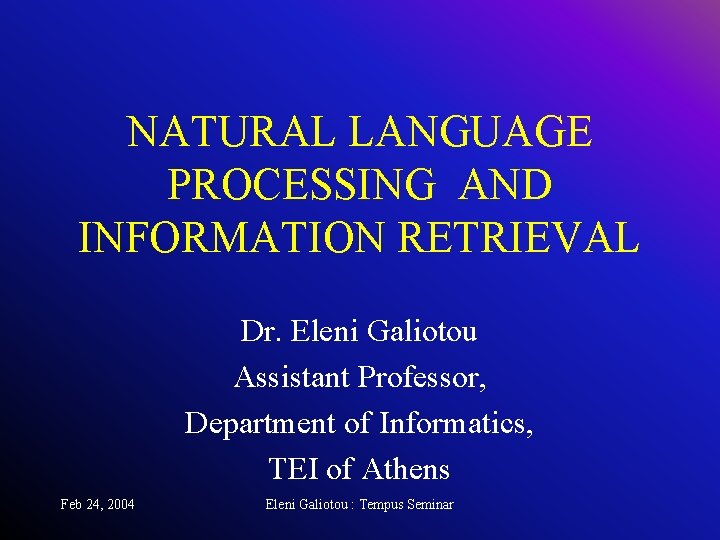 NATURAL LANGUAGE PROCESSING AND INFORMATION RETRIEVAL

Dr. Eleni Galiotou
Assistant Professor,
Department of Informatics,
TEI of Athens

Feb 24, 2004

Eleni Galiotou : Tempus Seminar